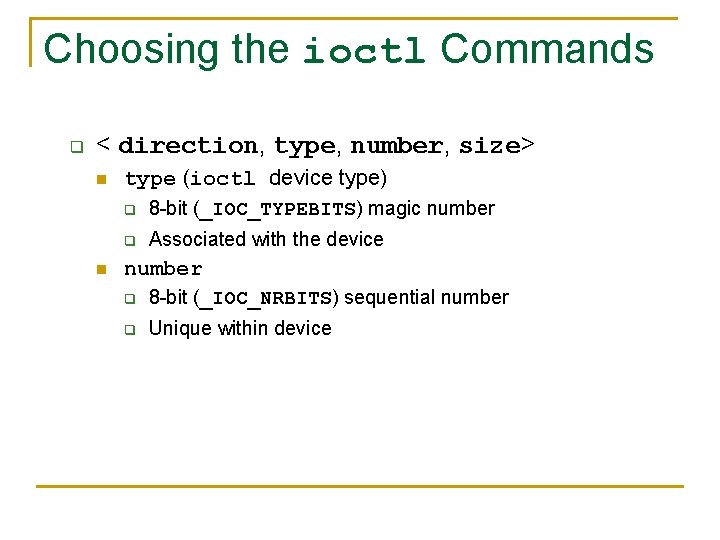 Choosing the ioctl Commands

< direction, type, number, size>

type (ioctl device type)

8-bit (_IOC_TYPEBITS) magic number

Associated with the device

number

8-bit (_IOC_NRBITS) sequential number

Unique within device